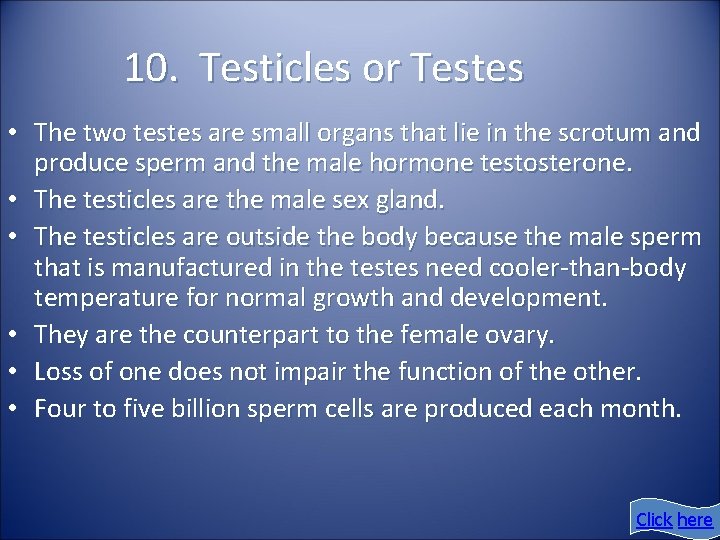 10. Testicles or Testes

• The two testes are small organs that lie in the scrotum and produce sperm and the male hormone testosterone.
• The testicles are the male sex gland.
• The testicles are outside the body because the male sperm that is manufactured in the testes need cooler-than-body temperature for normal growth and development.
• They are the counterpart to the female ovary.
• Loss of one does not impair the function of the other.
• Four to five billion sperm cells are produced each month.

Click here